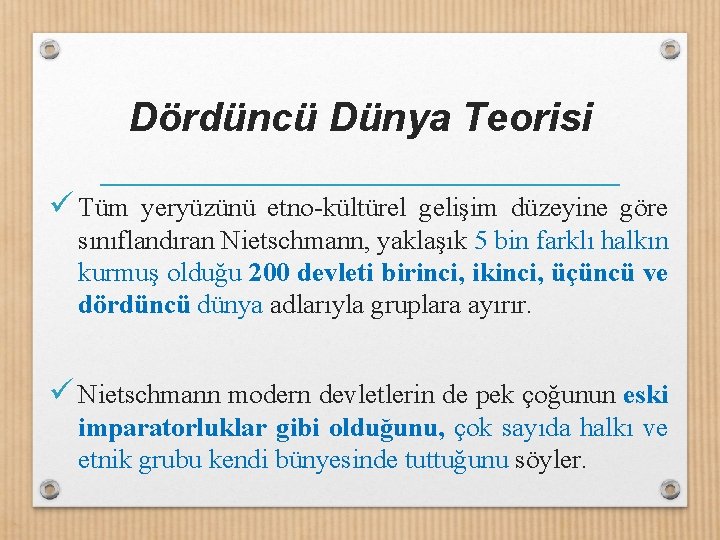 Dördüncü Dünya Teorisi

✓ Tüm yeryüzünü etno-kültürel gelişim düzeyine göre sınıflandıran Nietschmann, yaklaşık 5 bin farklı halkın kurmuş olduğu 200 devleti birinci, ikinci, üçüncü ve dördüncü dünya adlarıyla gruplara ayırır.

✓ Nietschmann modern devletlerin de pek çoğunun eski imparatorluklar gibi olduğunu, çok sayıda halkı ve etnik grubu kendi bünyesinde tuttuğunu söyler.